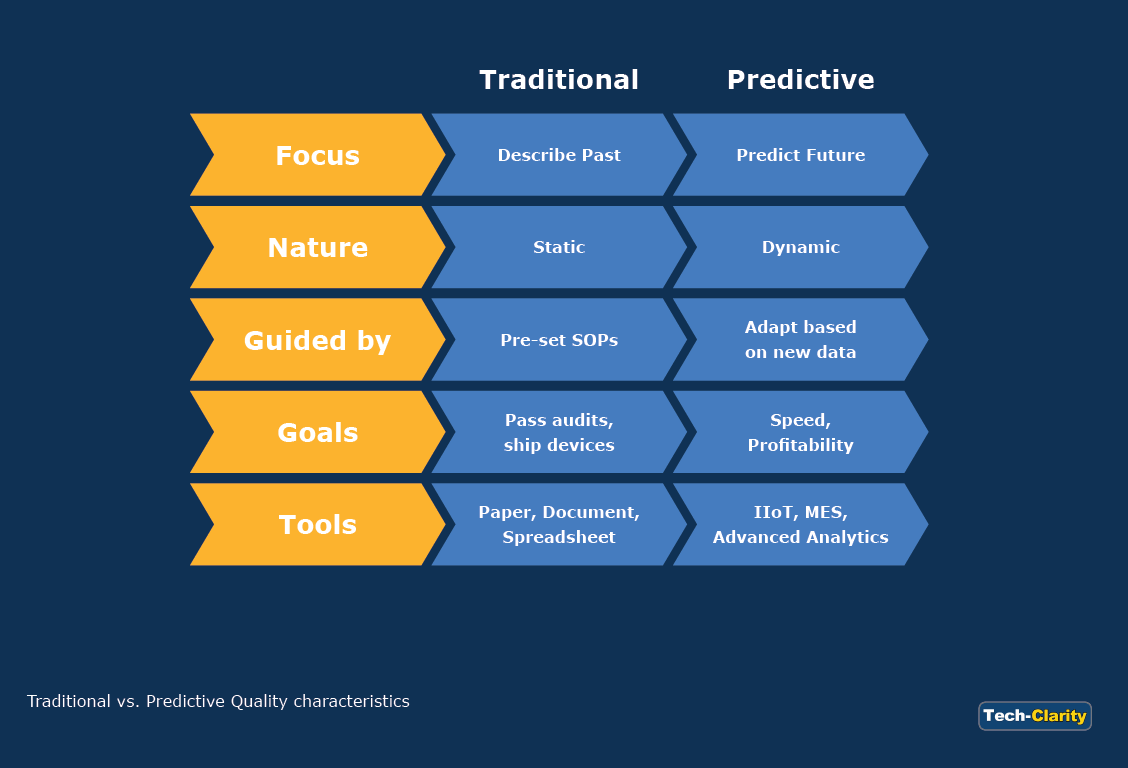 | | Traditional | Predictive |
|---|---|---|
| Focus | Describe Past | Predict Future |
| Nature | Static | Dynamic |
| Guided by | Pre-set SOPs | Adapt based on new data |
| Goals | Pass audits, ship devices | Speed, Profitability |
| Tools | Paper, Document, Spreadsheet | IIoT, MES, Advanced Analytics |

Traditional vs. Predictive Quality characteristics

Tech-Clarity